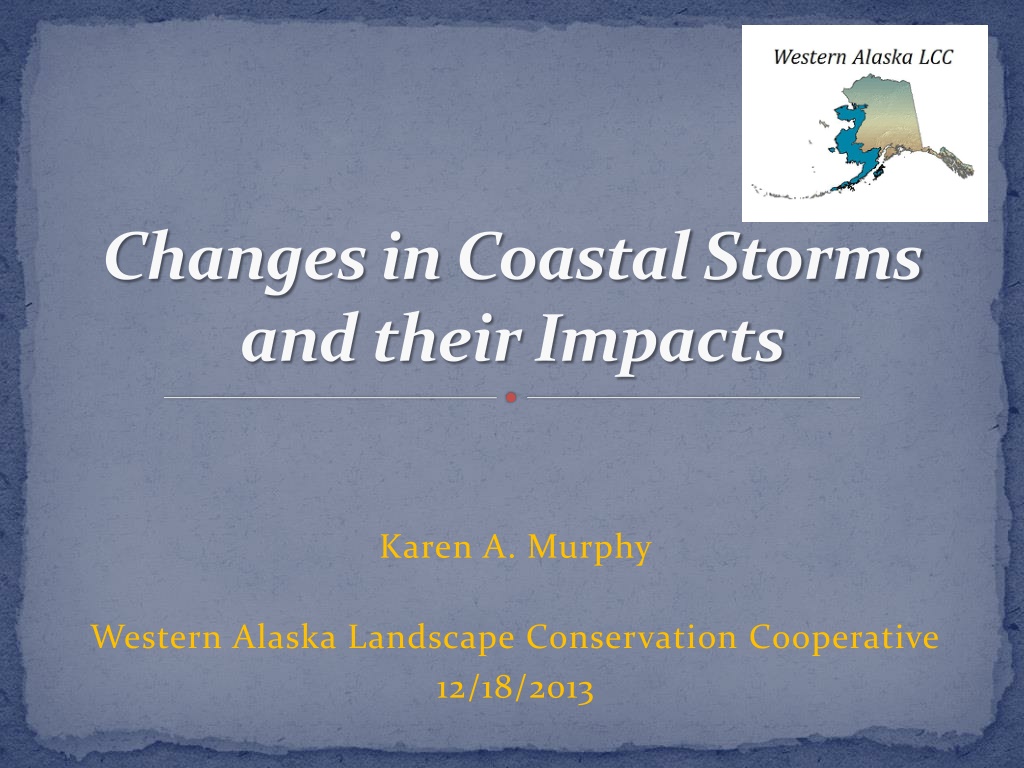 Western Alaska LCC

Changes in Coastal Storms and their Impacts

Karen A. Murphy

Western Alaska Landscape Conservation Cooperative
12/18/2013